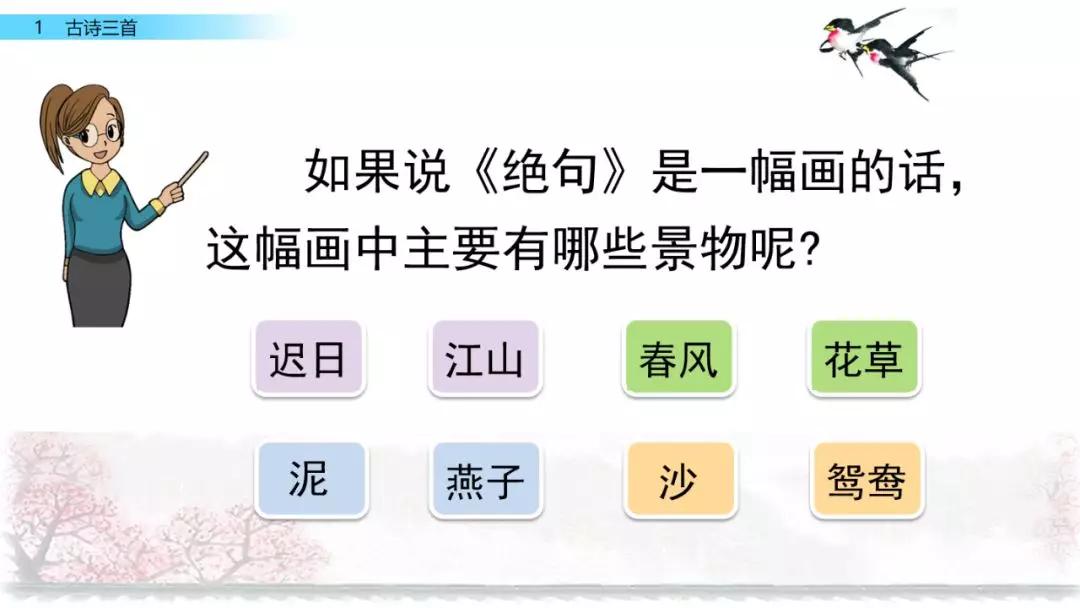 1 古诗三首

如果说《绝句》是一幅画的话，这幅画中主要有哪些景物呢?

迟日 江山 春风 花草

泥 燕子 沙 鸳鸯